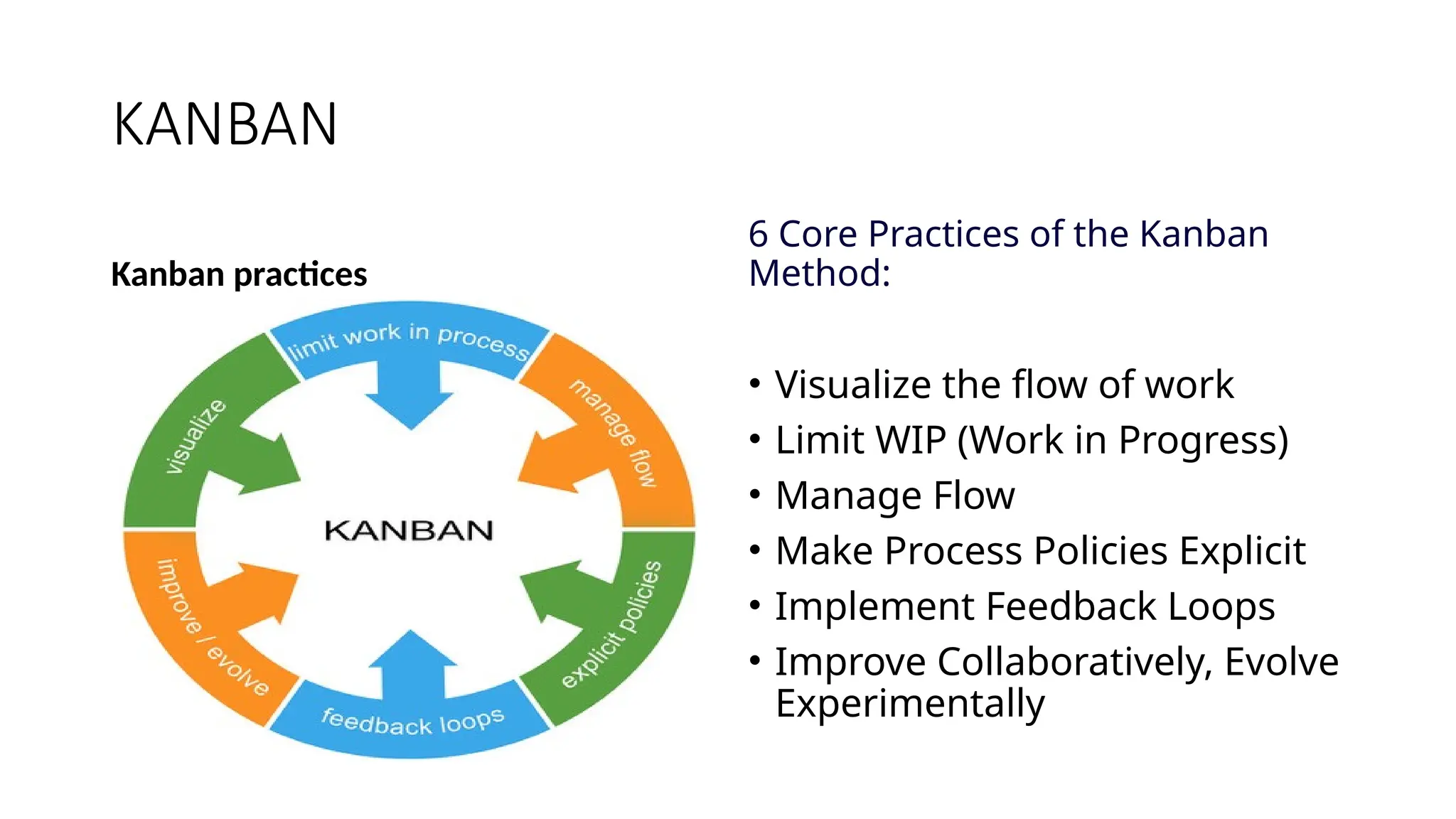 KANBAN

Kanban practices

limit work in process
manage flow
explicit policies
feedback loops
improve / evolve
visualize
KANBAN

6 Core Practices of the Kanban Method:

• Visualize the flow of work
• Limit WIP (Work in Progress)
• Manage Flow
• Make Process Policies Explicit
• Implement Feedback Loops
• Improve Collaboratively, Evolve Experimentally